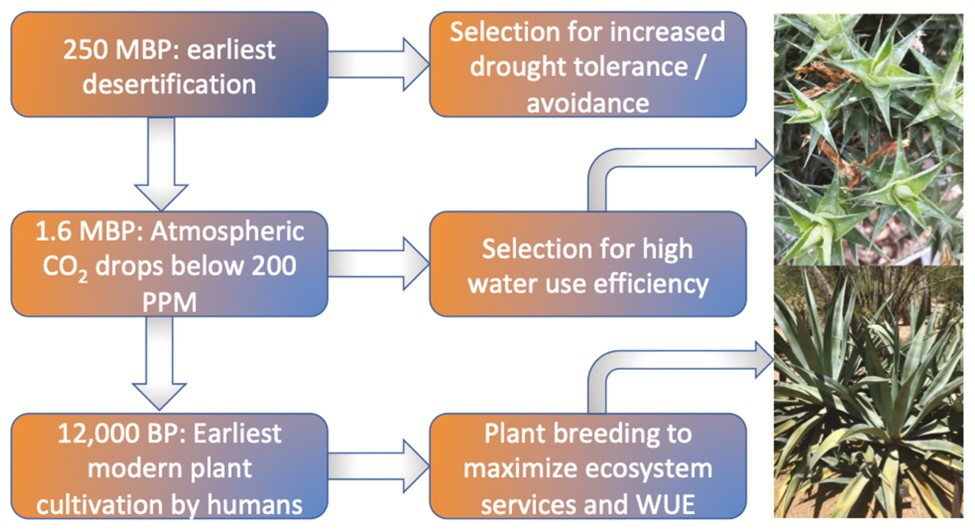 250 MBP: earliest desertification

Selection for increased drought tolerance / avoidance

1.6 MBP: Atmospheric $CO_2$ drops below 200 PPM

Selection for high water use efficiency

12,000 BP: Earliest modern plant cultivation by humans

Plant breeding to maximize ecosystem services and WUE